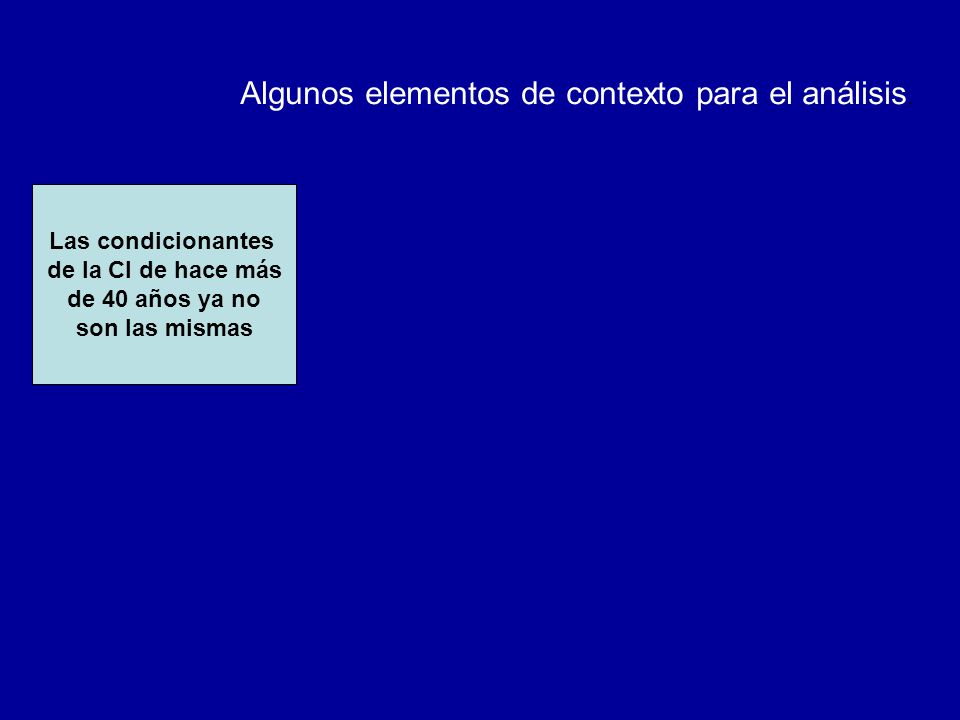 Algunos elementos de contexto para el análisis

Las condicionantes de la CI de hace más de 40 años ya no son las mismas